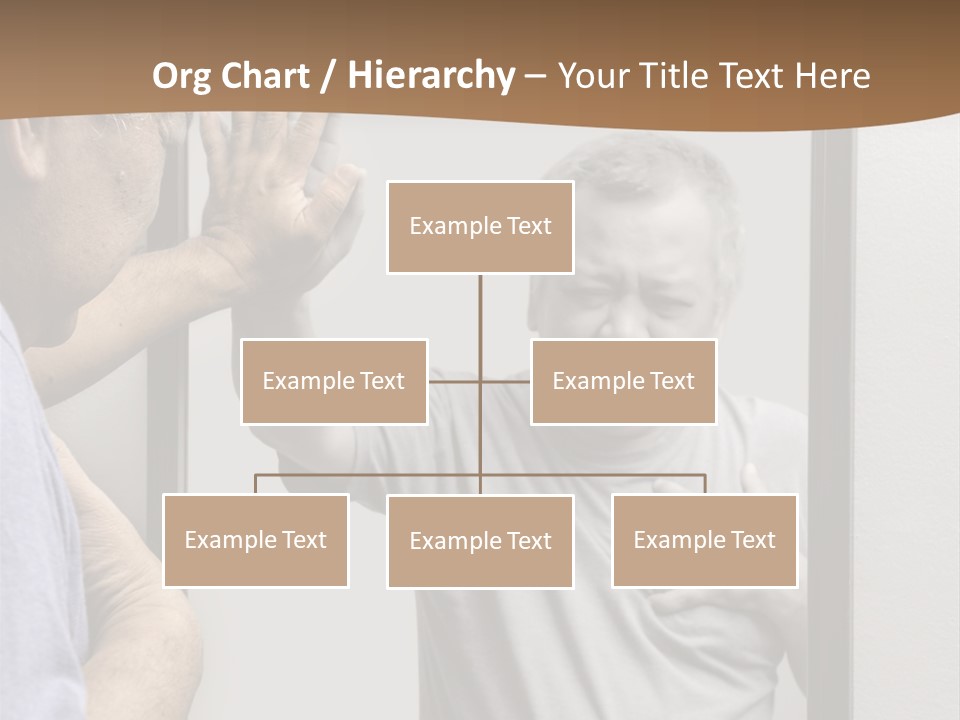 Org Chart / Hierarchy – Your Title Text Here

Example Text

Example Text

Example Text

Example Text

Example Text

Example Text